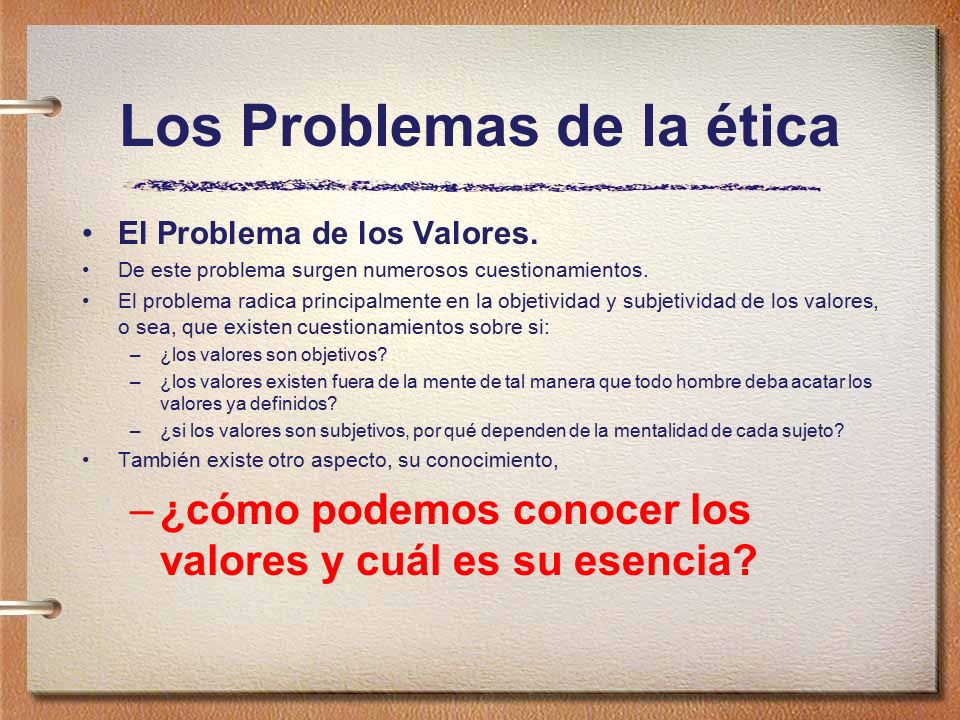 Los Problemas de la ética

• El Problema de los Valores.
• De este problema surgen numerosos cuestionamientos.
• El problema radica principalmente en la objetividad y subjetividad de los valores, o sea, que existen cuestionamientos sobre si:
– ¿los valores son objetivos?
– ¿los valores existen fuera de la mente de tal manera que todo hombre deba acatar los valores ya definidos?
– ¿si los valores son subjetivos, por qué dependen de la mentalidad de cada sujeto?
• También existe otro aspecto, su conocimiento,
– ¿cómo podemos conocer los valores y cuál es su esencia?